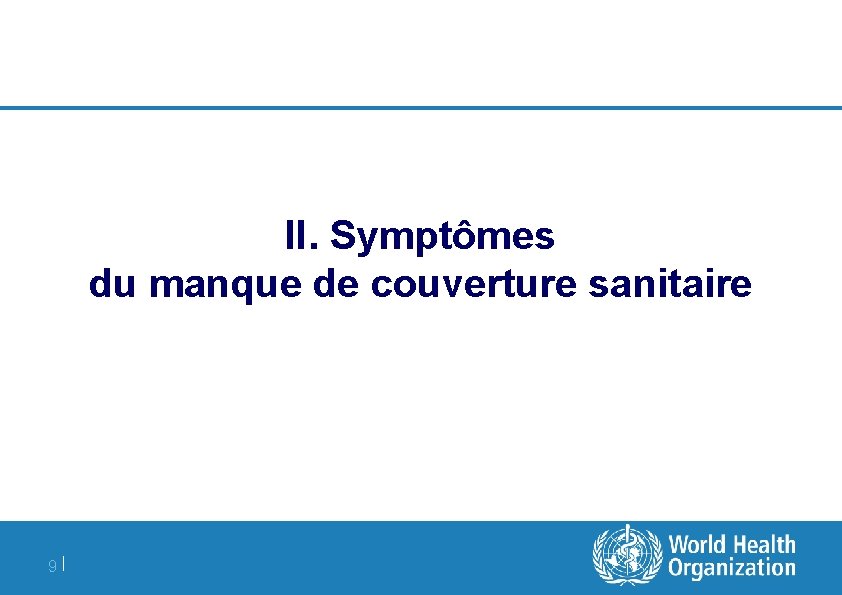 II. Symptômes
du manque de couverture sanitaire

9 |

World Health
Organization